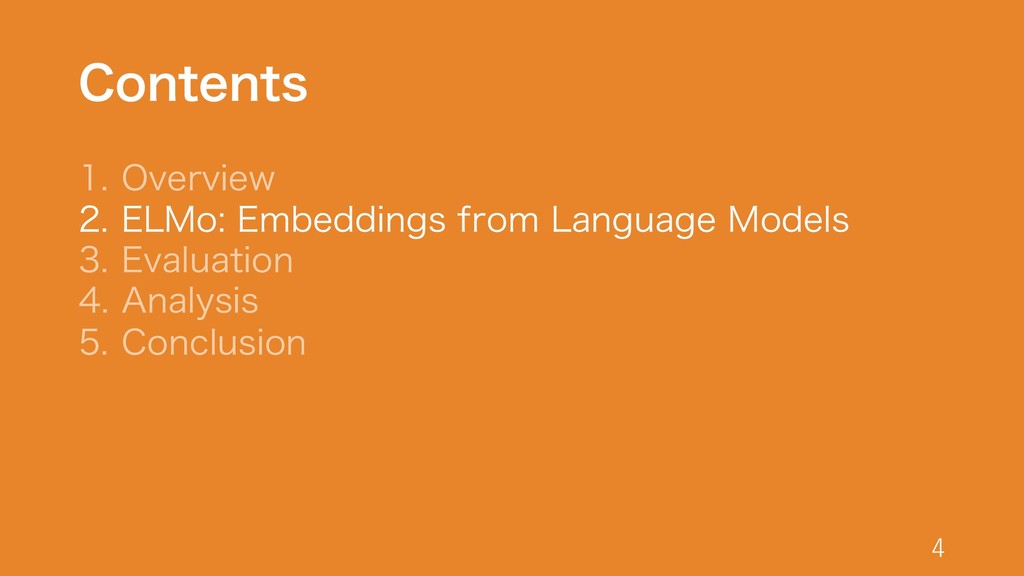 Contents

1. Overview
2. ELMo: Embeddings from Language Models
3. Evaluation
4. Analysis
5. Conclusion

4